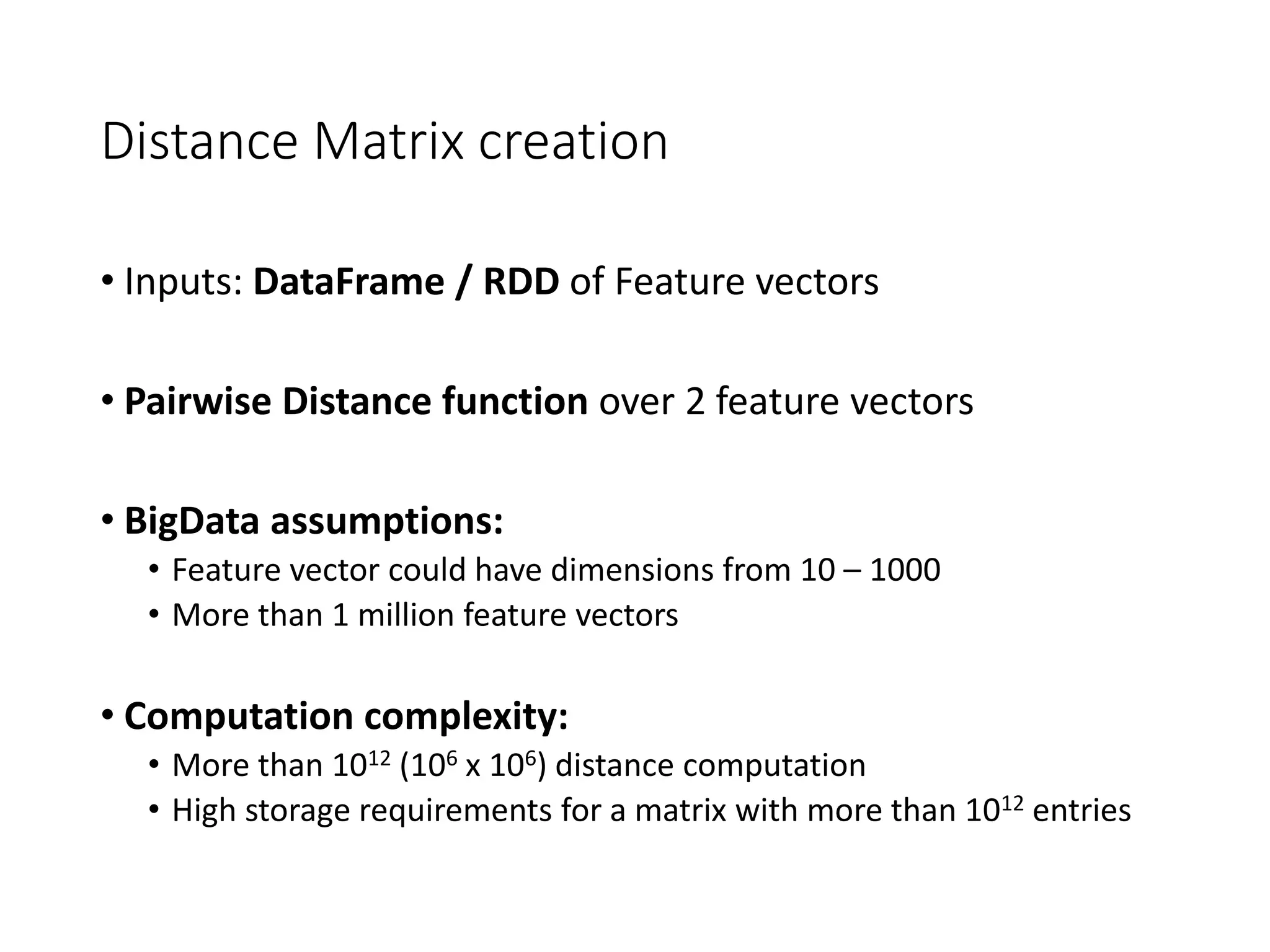 Distance Matrix creation

• Inputs: DataFrame / RDD of Feature vectors

• Pairwise Distance function over 2 feature vectors

• BigData assumptions:
• Feature vector could have dimensions from 10 – 1000
• More than 1 million feature vectors

• Computation complexity:
• More than $10^{12}$ ($10^6$ x $10^6$) distance computation
• High storage requirements for a matrix with more than $10^{12}$ entries